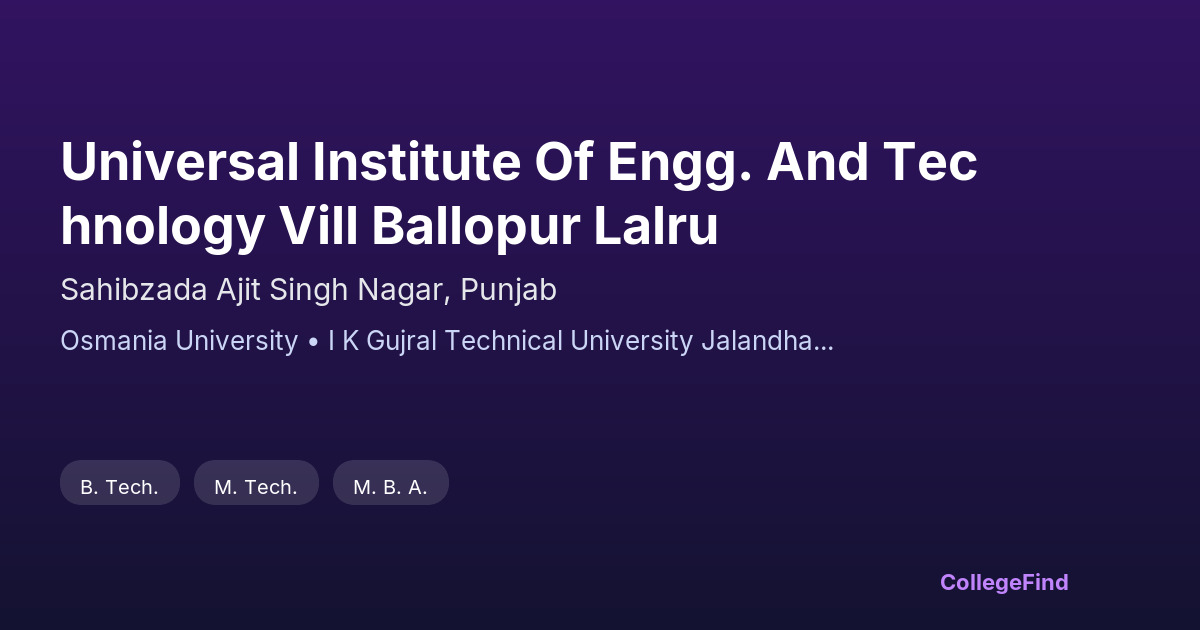 Universal Institute Of Engg. And Technology Vill Ballopur Lalru

Sahibzada Ajit Singh Nagar, Punjab

Osmania University • I K Gujral Technical University Jalandha...

B. Tech.

M. Tech.

M. B. A.

CollegeFind